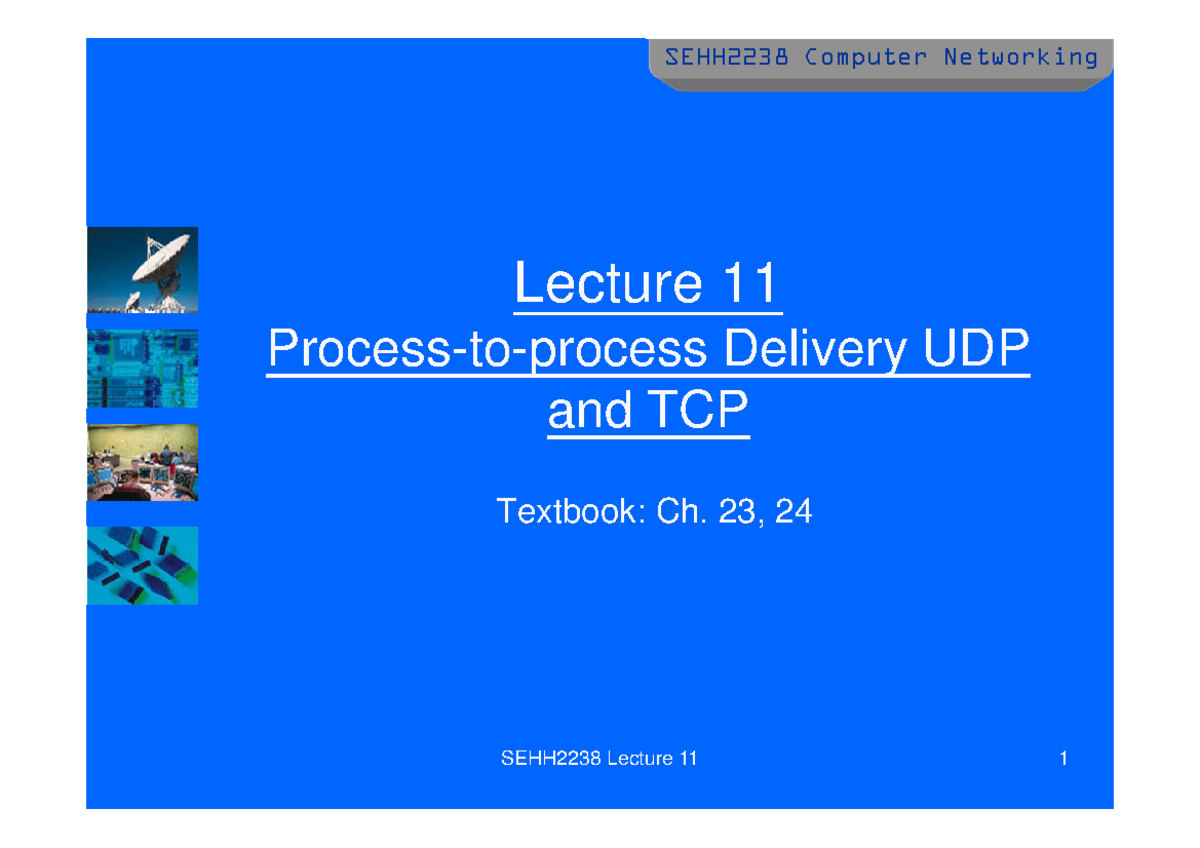 SEHH2238 Computer Networking

Lecture 11
Process-to-process Delivery UDP and TCP

Textbook: Ch. 23, 24

SEHH2238 Lecture 11

1